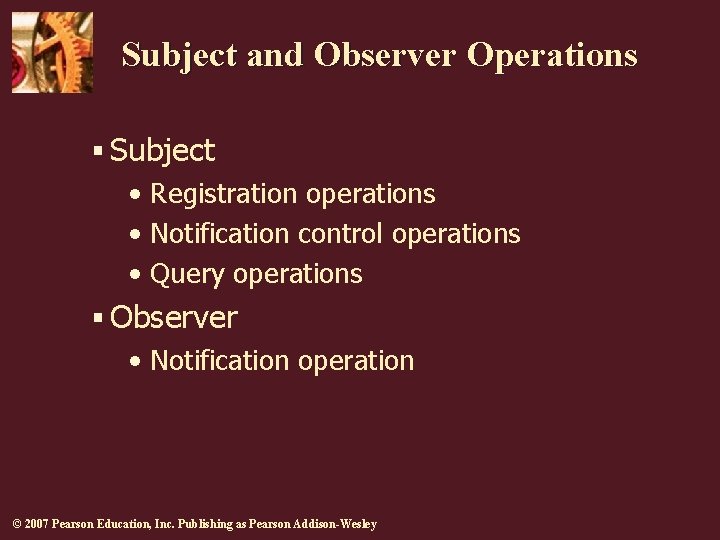 Subject and Observer Operations

▪ Subject
• Registration operations
• Notification control operations
• Query operations
▪ Observer
• Notification operation

© 2007 Pearson Education, Inc. Publishing as Pearson Addison-Wesley